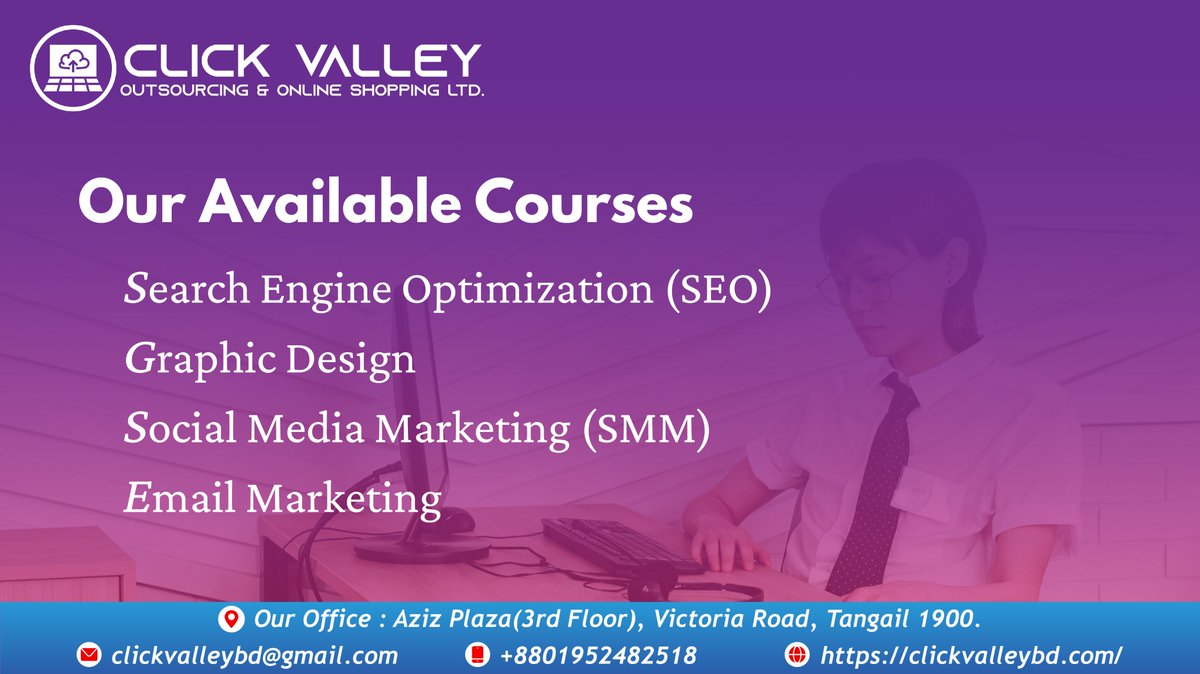 CLICK VALLEY
OUTSOURCING & ONLINE SHOPPING LTD.

Our Available Courses

Search Engine Optimization (SEO)
Graphic Design
Social Media Marketing (SMM)
Email Marketing

Our Office : Aziz Plaza(3rd Floor), Victoria Road, Tangail 1900.
clickvalleybd@gmail.com
+8801952482518
https://clickvalleybd.com/